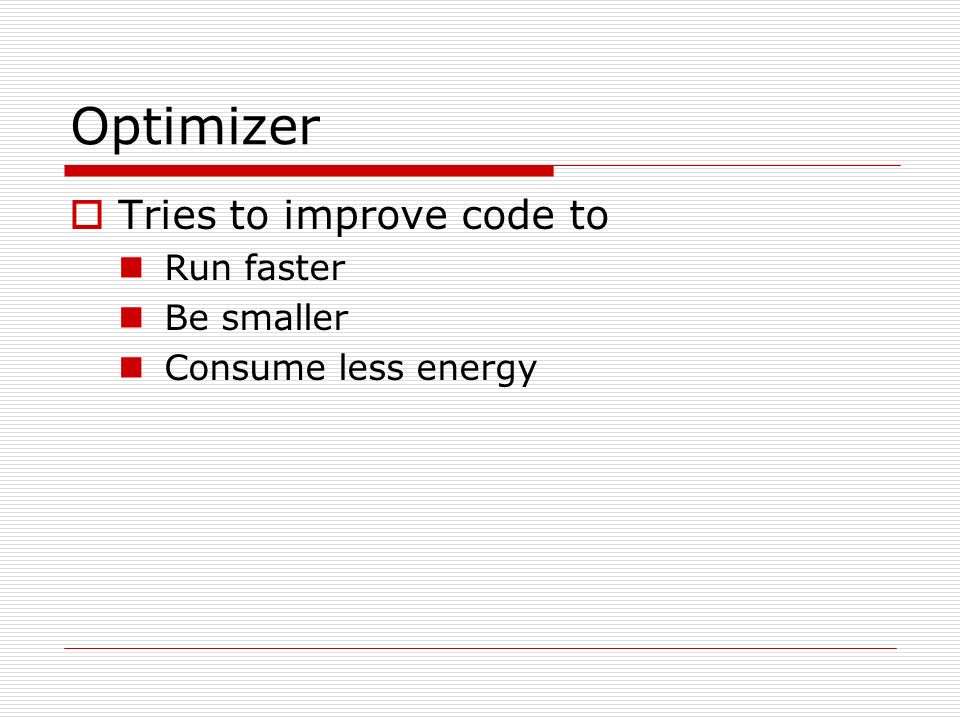 Optimizer

Tries to improve code to

Run faster

Be smaller

Consume less energy